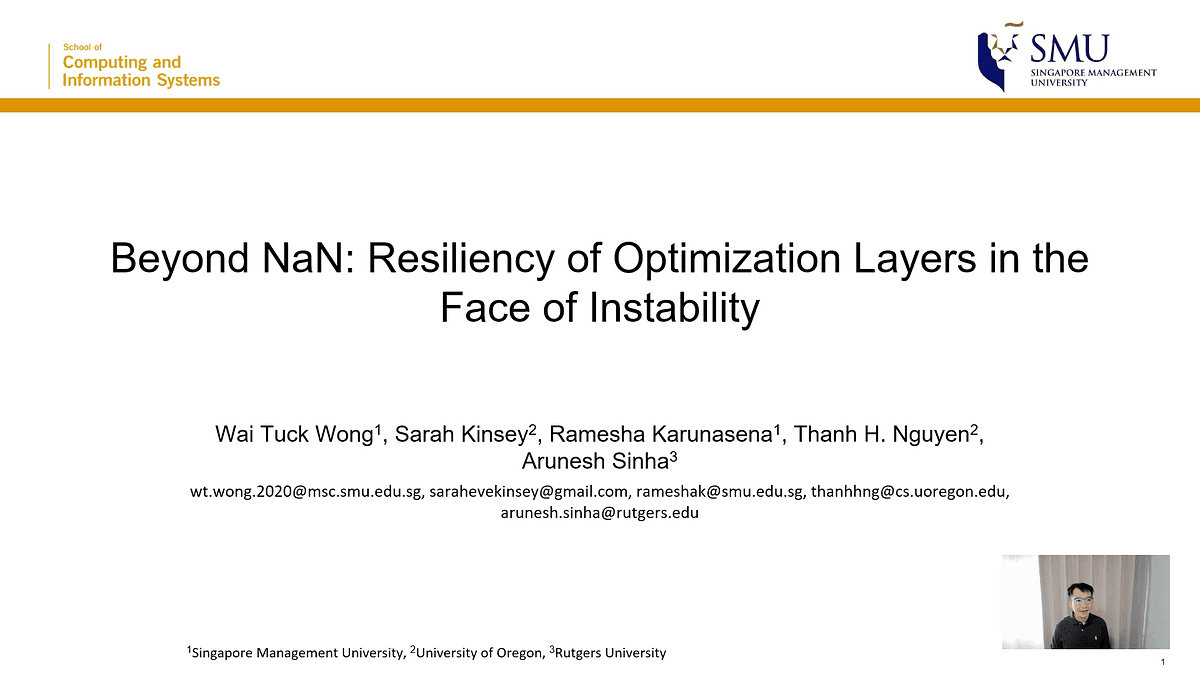 School of
Computing and
Information Systems

SMU
SINGAPORE MANAGEMENT UNIVERSITY

Beyond NaN: Resiliency of Optimization Layers in the Face of Instability

Wai Tuck Wong$^1$, Sarah Kinsey$^2$, Ramesha Karunasena$^1$, Thanh H. Nguyen$^2$, Arunesh Sinha$^3$

wt.wong.2020@msc.smu.edu.sg, sarahevekinsey@gmail.com, rameshak@smu.edu.sg, thanhhng@cs.uoregon.edu, arunesh.sinha@rutgers.edu

$^1$Singapore Management University, $^2$University of Oregon, $^3$Rutgers University

1